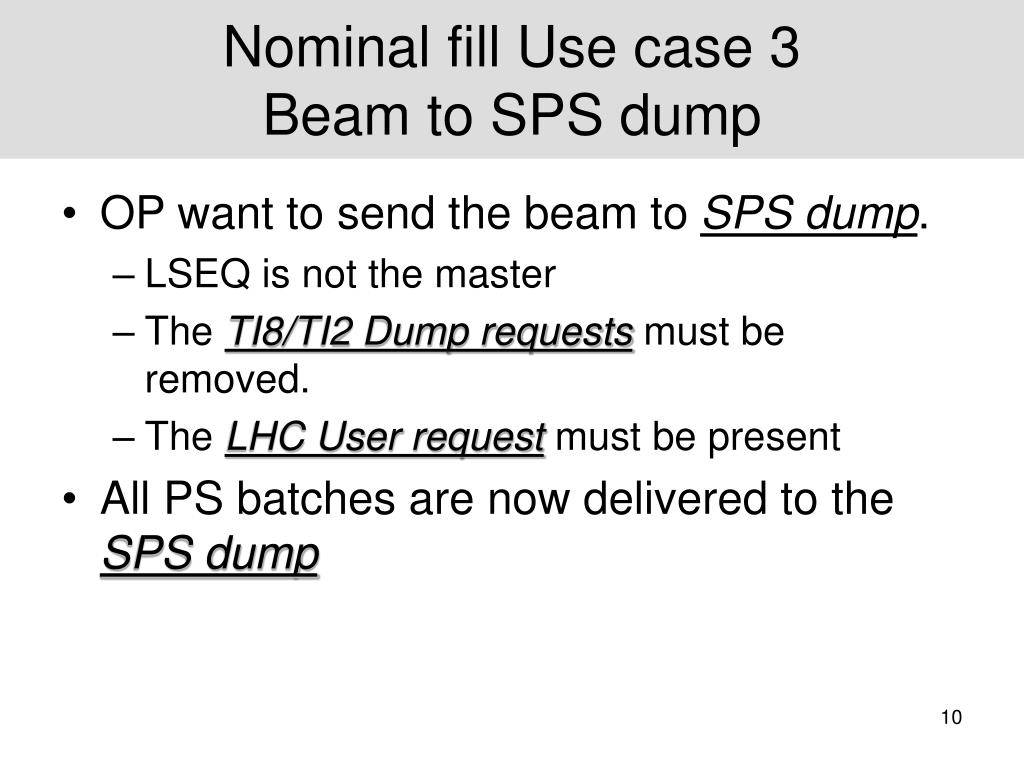 Nominal fill Use case 3
Beam to SPS dump

• OP want to send the beam to SPS dump.
– LSEQ is not the master
– The TI8/TI2 Dump requests must be removed.
– The LHC User request must be present
• All PS batches are now delivered to the SPS dump

10